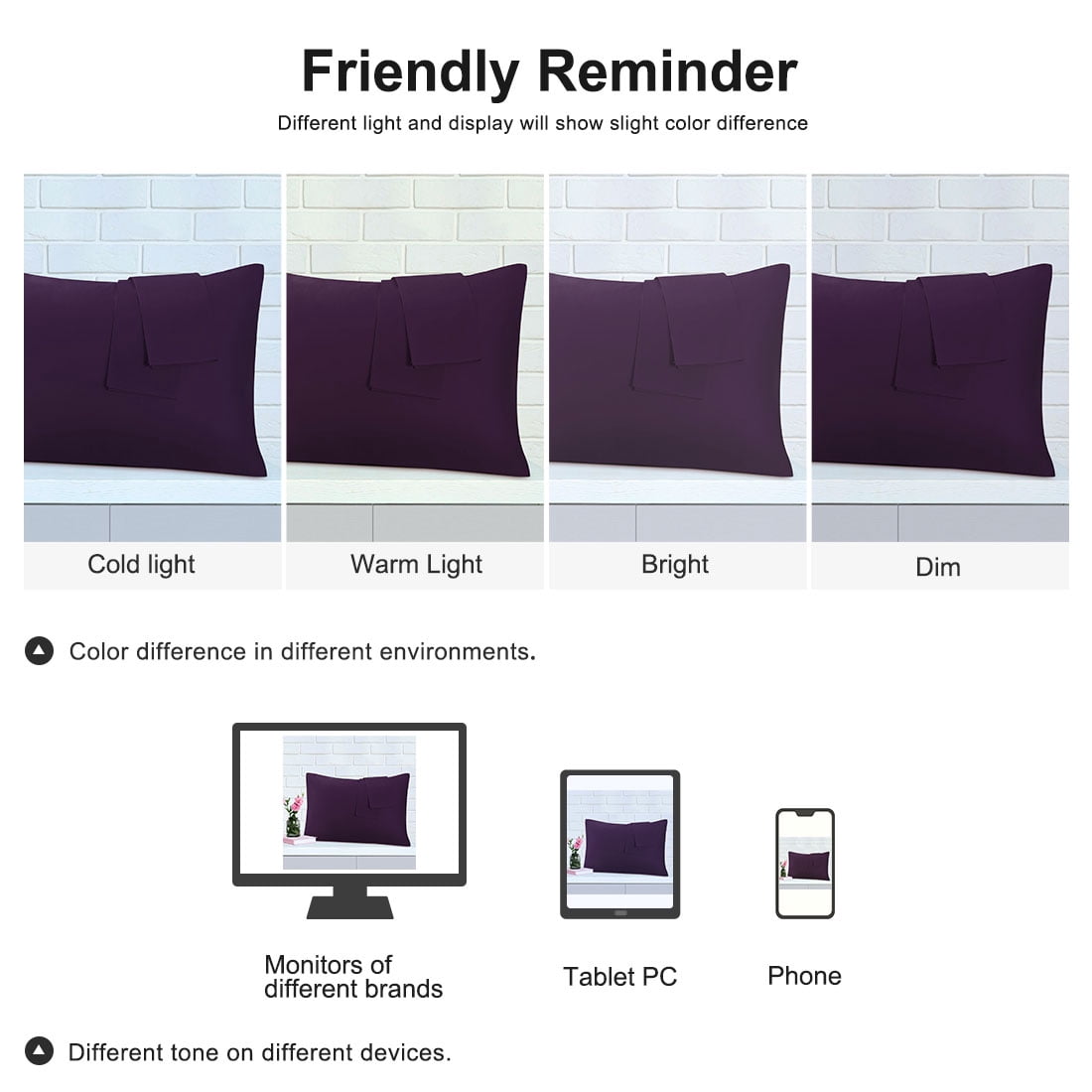 Friendly Reminder

Different light and display will show slight color difference

Cold light

Warm Light

Bright

Dim

Color difference in different environments.

Monitors of different brands

Tablet PC

Phone

Different tone on different devices.